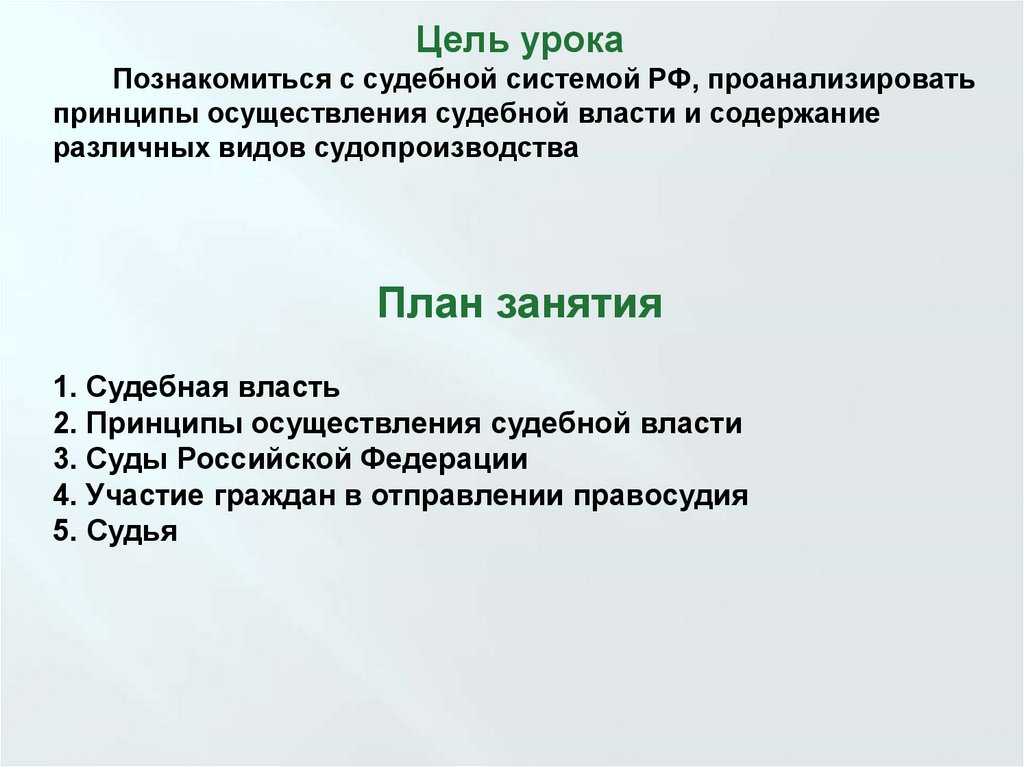 Цель урока

Познакомиться с судебной системой РФ, проанализировать принципы осуществления судебной власти и содержание различных видов судопроизводства

План занятия

1. Судебная власть
2. Принципы осуществления судебной власти
3. Суды Российской Федерации
4. Участие граждан в отправлении правосудия
5. Судья